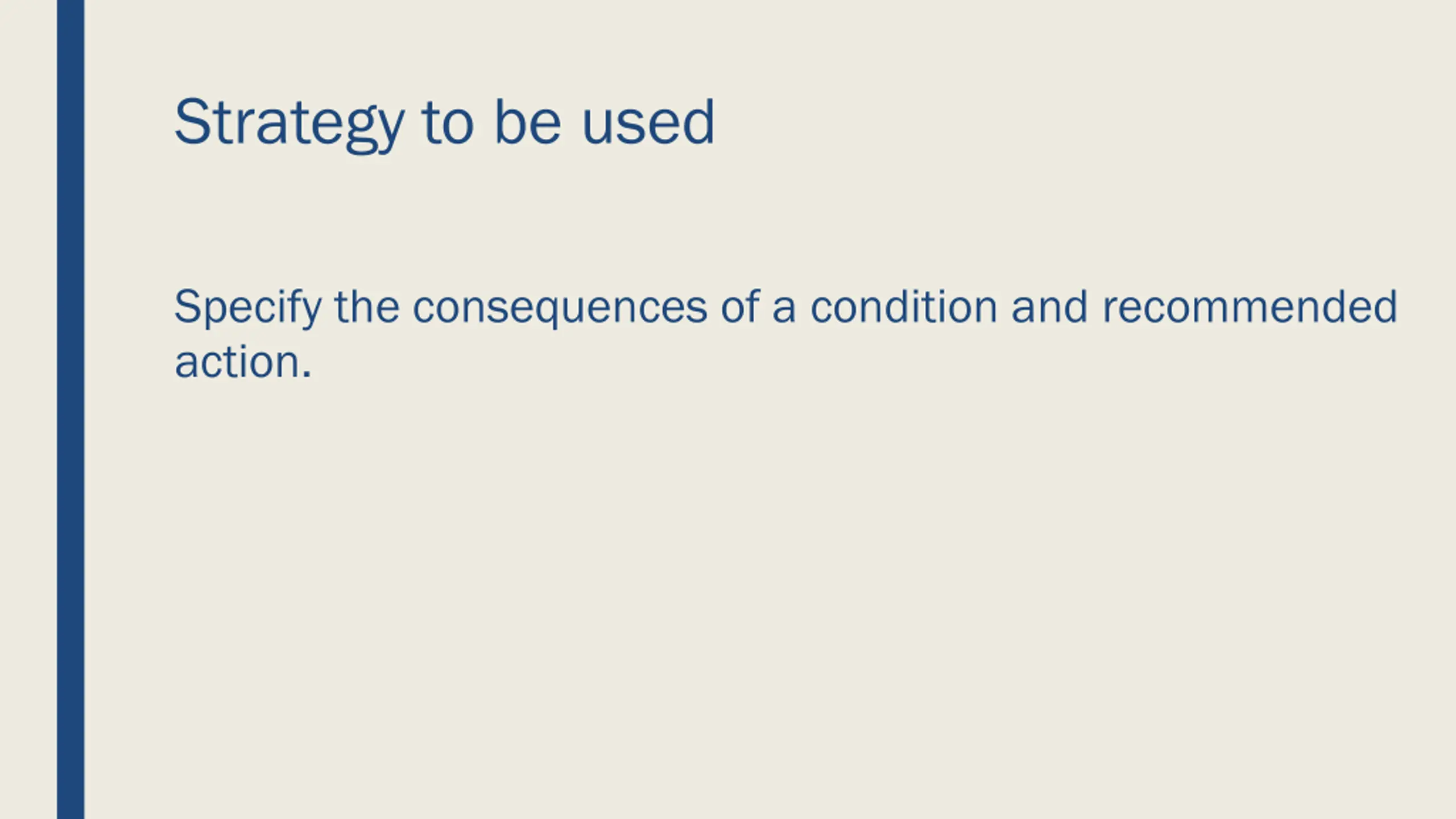 Strategy to be used

Specify the consequences of a condition and recommended action.